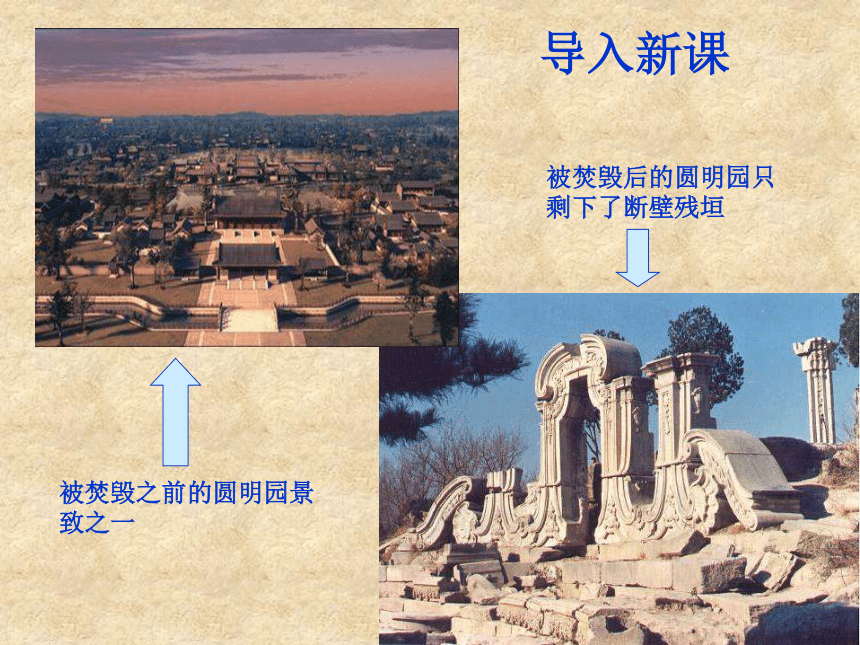 导入新课

被焚毁后的圆明园只剩下了断壁残垣

被焚毁之前的圆明园景致之一